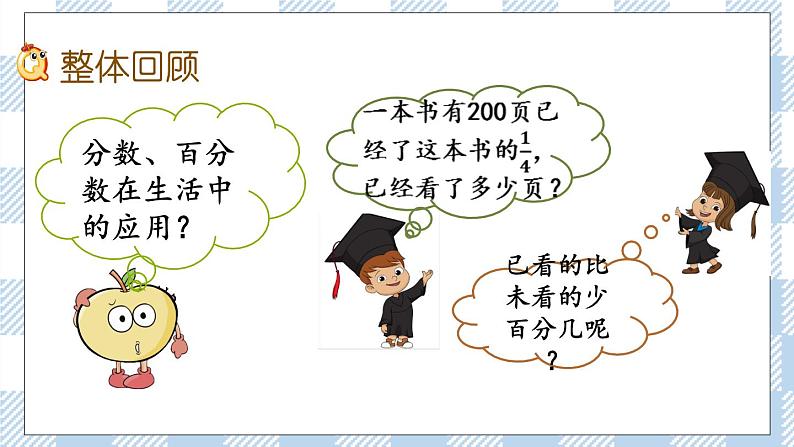 整体回顾

分数、百分数在生活中的应用？

一本书有200页已经了这本书的$\frac{1}{4}$，已经看了多少页？

已看的比未看的少百分几呢？